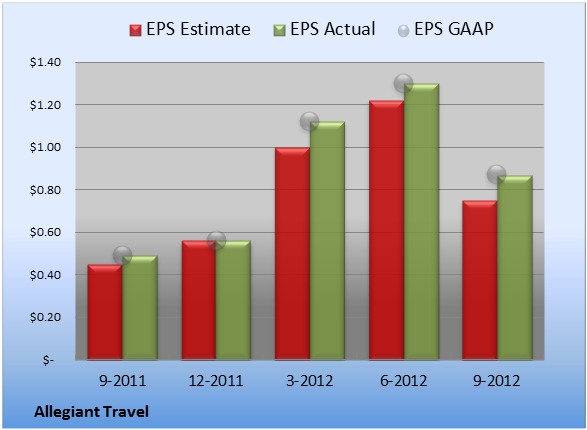 EPS Estimate EPS Actual EPS GAAP

$1.40
$1.20
$1.00
$0.80
$0.60
$0.40
$0.20
$-

9-2011 12-2011 3-2012 6-2012 9-2012

Allegiant Travel